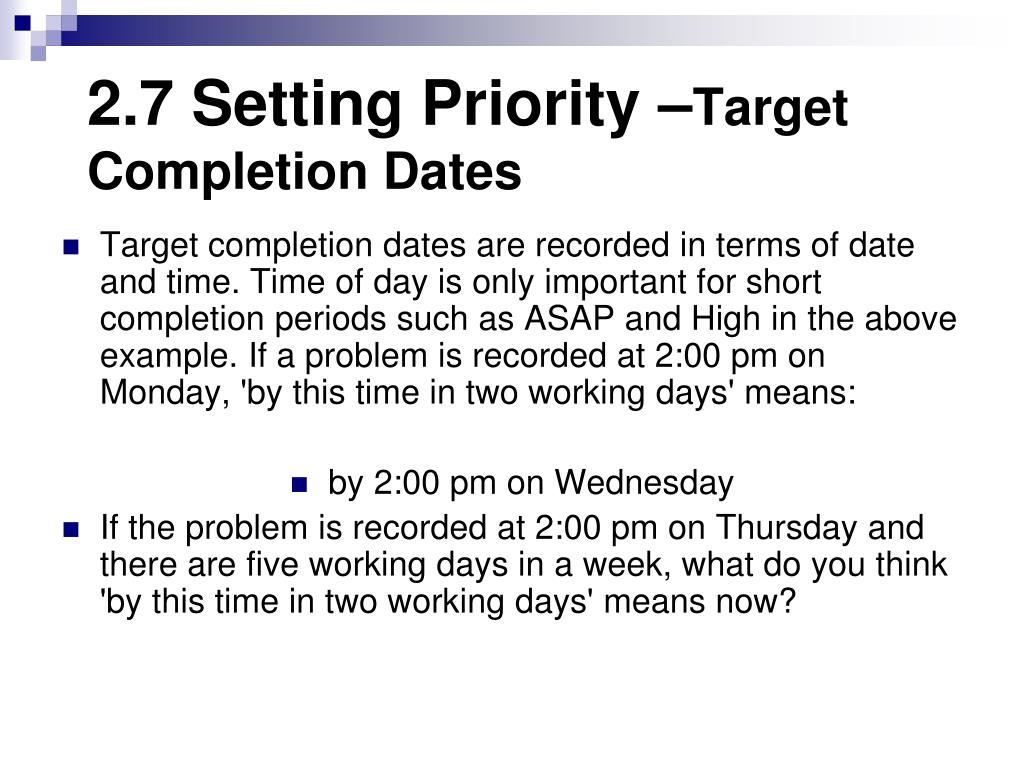 2.7 Setting Priority –Target Completion Dates

Target completion dates are recorded in terms of date and time. Time of day is only important for short completion periods such as ASAP and High in the above example. If a problem is recorded at 2:00 pm on Monday, 'by this time in two working days' means:

by 2:00 pm on Wednesday

If the problem is recorded at 2:00 pm on Thursday and there are five working days in a week, what do you think 'by this time in two working days' means now?